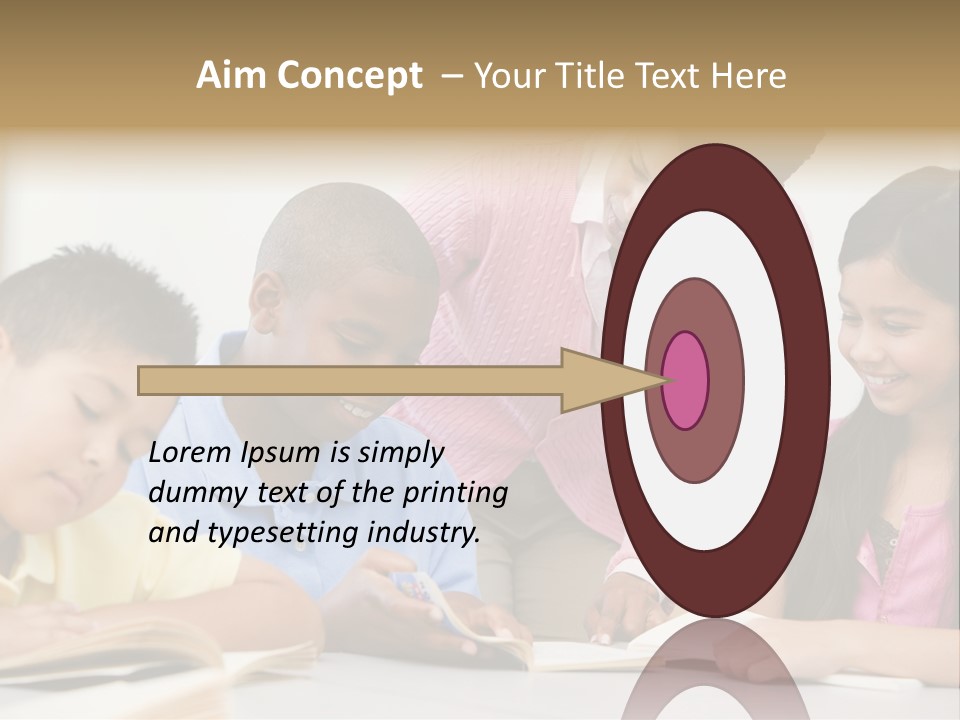 Aim Concept – Your Title Text Here

Lorem Ipsum is simply dummy text of the printing and typesetting industry.